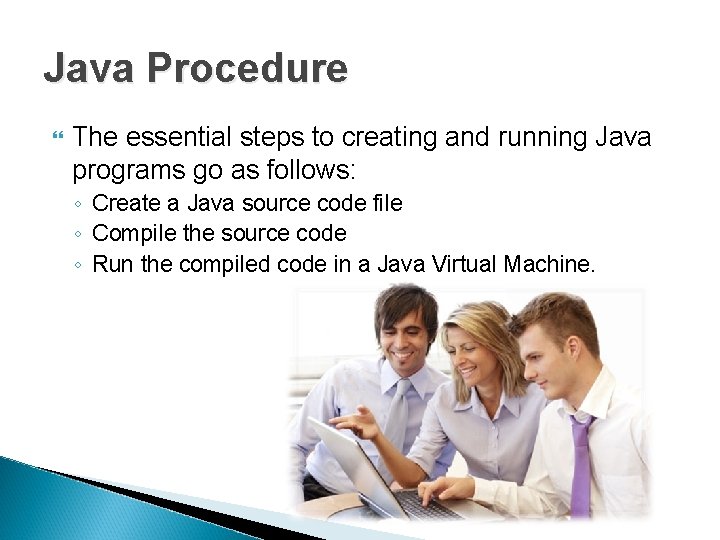 Java Procedure

The essential steps to creating and running Java programs go as follows:

◦ Create a Java source code file
◦ Compile the source code
◦ Run the compiled code in a Java Virtual Machine.